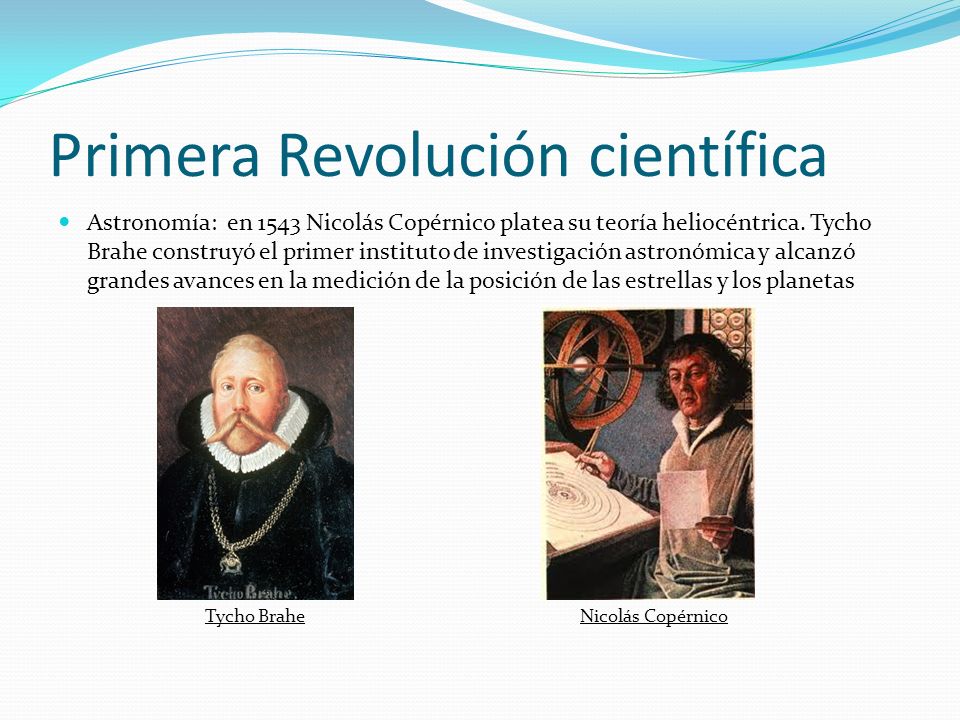 Primera Revolución científica

Astronomía: en 1543 Nicolás Copérnico platea su teoría heliocéntrica. Tycho Brahe construyó el primer instituto de investigación astronómica y alcanzó grandes avances en la medición de la posición de las estrellas y los planetas

Tycho Brahe.

Tycho Brahe

Nicolás Copérnico